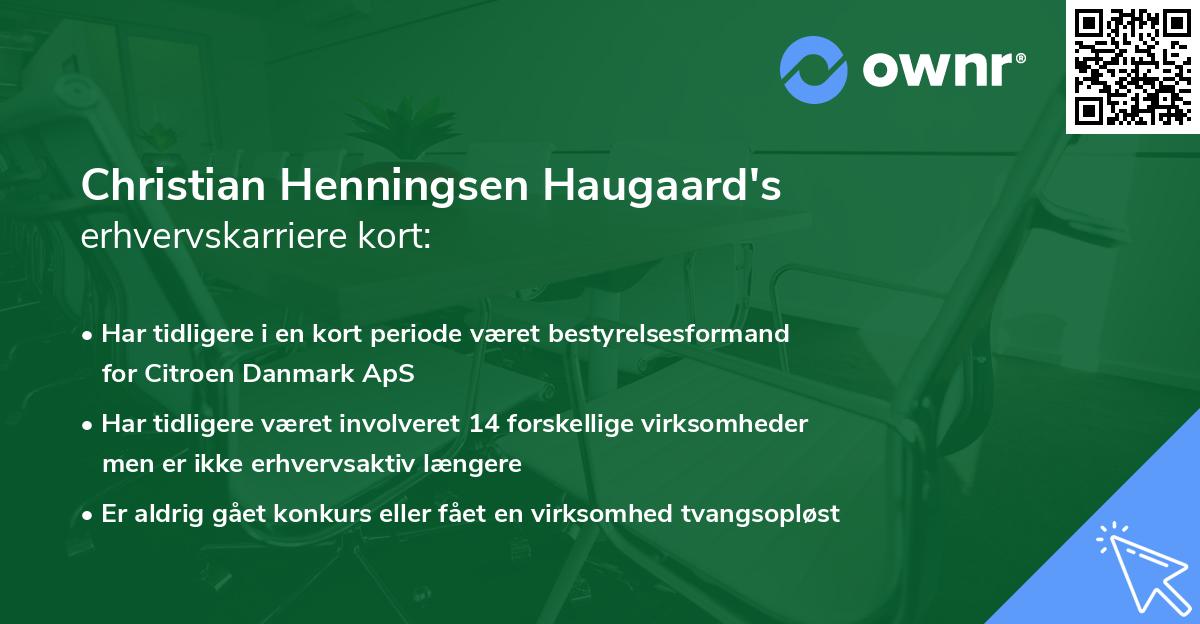 ownr®

Christian Henningsen Haugaard's erhvervskarriere kort:

• Har tidligere i en kort periode været bestyrelsesformand for Citroen Danmark ApS

• Har tidligere været involveret 14 forskellige virksomheder men er ikke erhvervsaktiv længere

• Er aldrig gået konkurs eller fået en virksomhed tvangsopløst